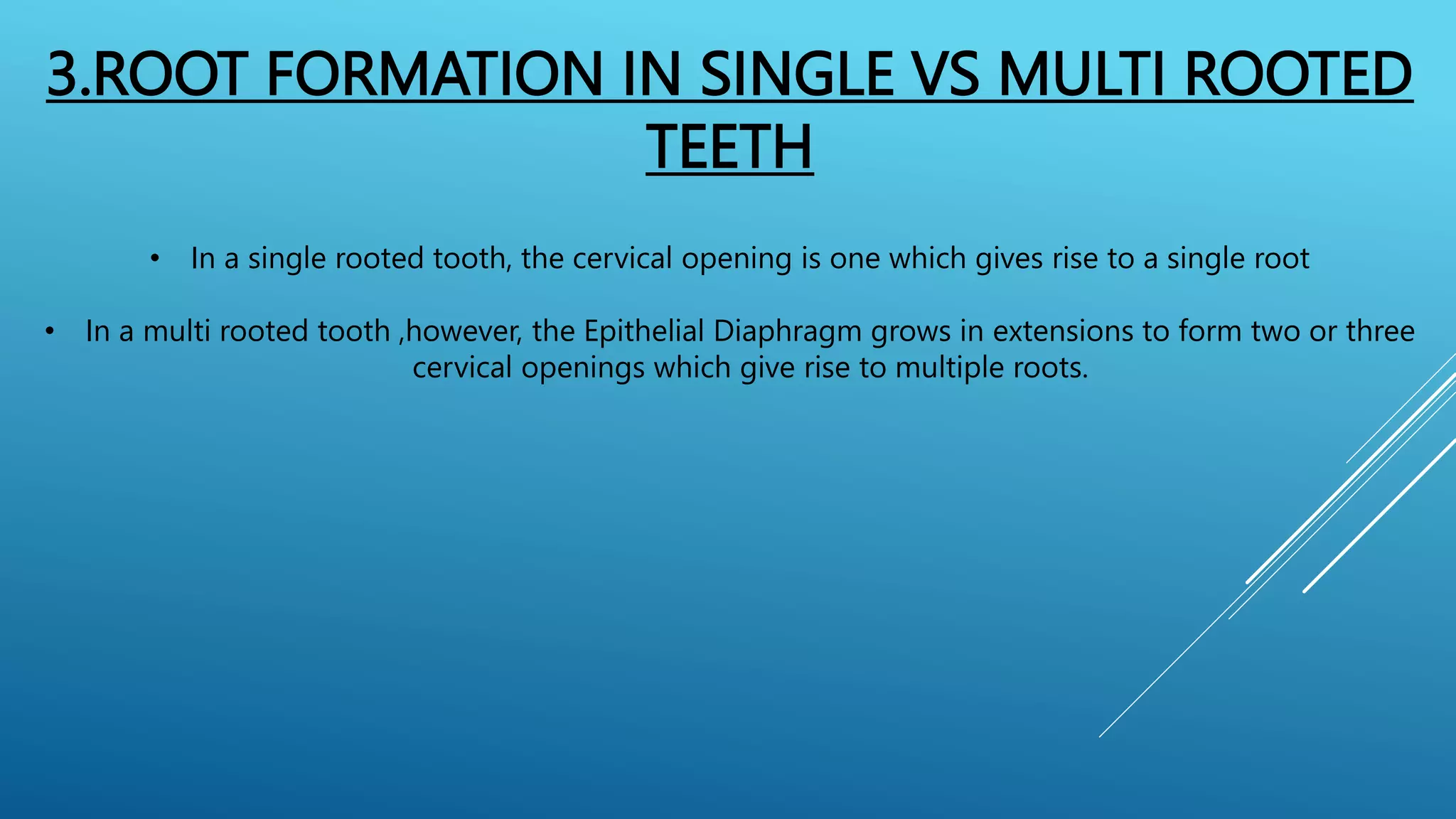 3.ROOT FORMATION IN SINGLE VS MULTI ROOTED TEETH

• In a single rooted tooth, the cervical opening is one which gives rise to a single root

• In a multi rooted tooth ,however, the Epithelial Diaphragm grows in extensions to form two or three cervical openings which give rise to multiple roots.